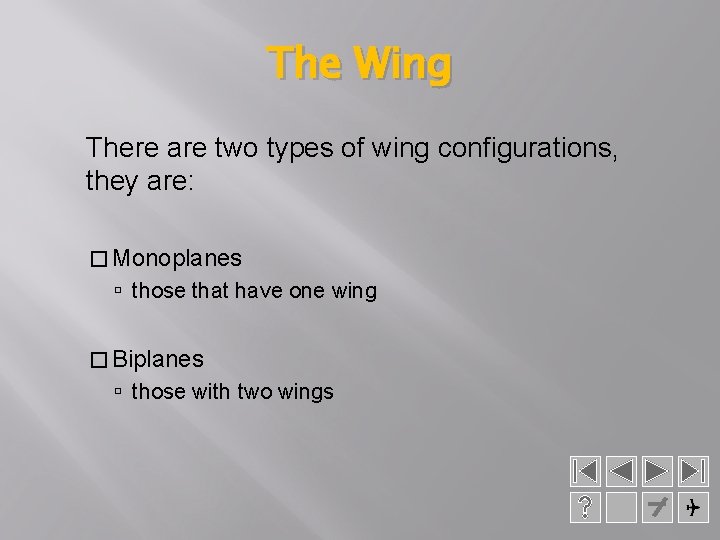 The Wing

There are two types of wing configurations, they are:

□ Monoplanes
▫ those that have one wing

□ Biplanes
▫ those with two wings

?